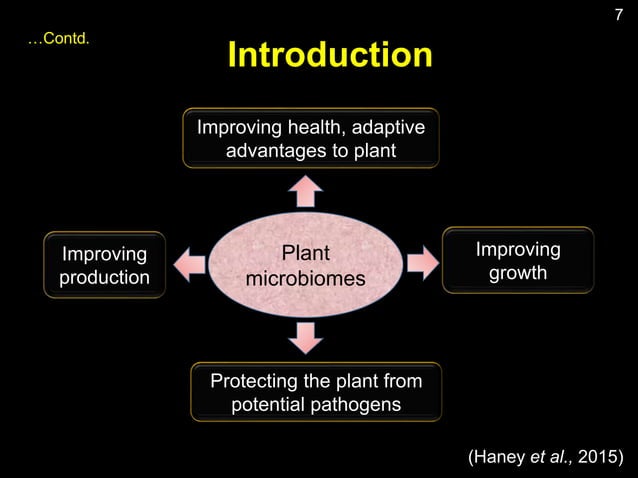 7

…Contd.

Introduction

Improving health, adaptive advantages to plant

Improving production

Plant microbiomes

Improving growth

Protecting the plant from potential pathogens

(Haney et al., 2015)